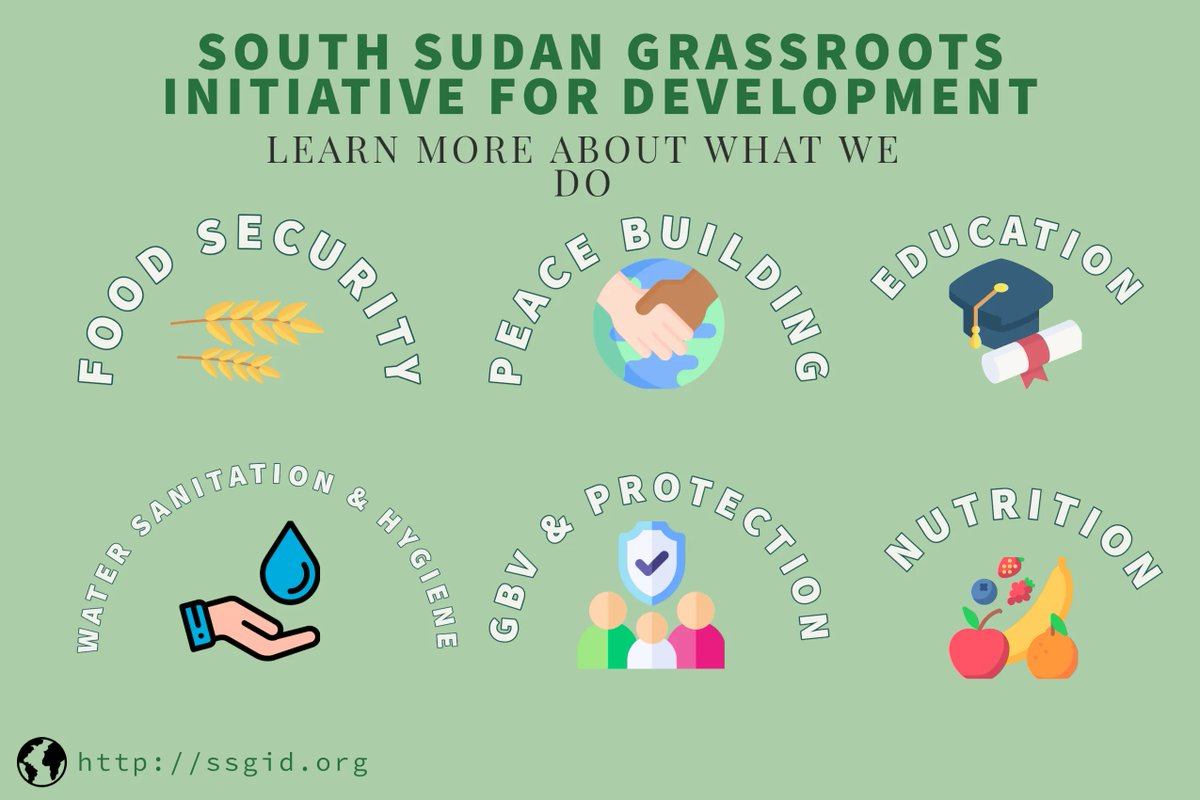 SOUTH SUDAN GRASSROOTS INITIATIVE FOR DEVELOPMENT

LEARN MORE ABOUT WHAT WE DO

FOOD SECURITY

PEACE BUILDING

EDUCATION

WATER SANITATION & HYGIENE

GBV & PROTECTION

NUTRITION

http://ssgid.org